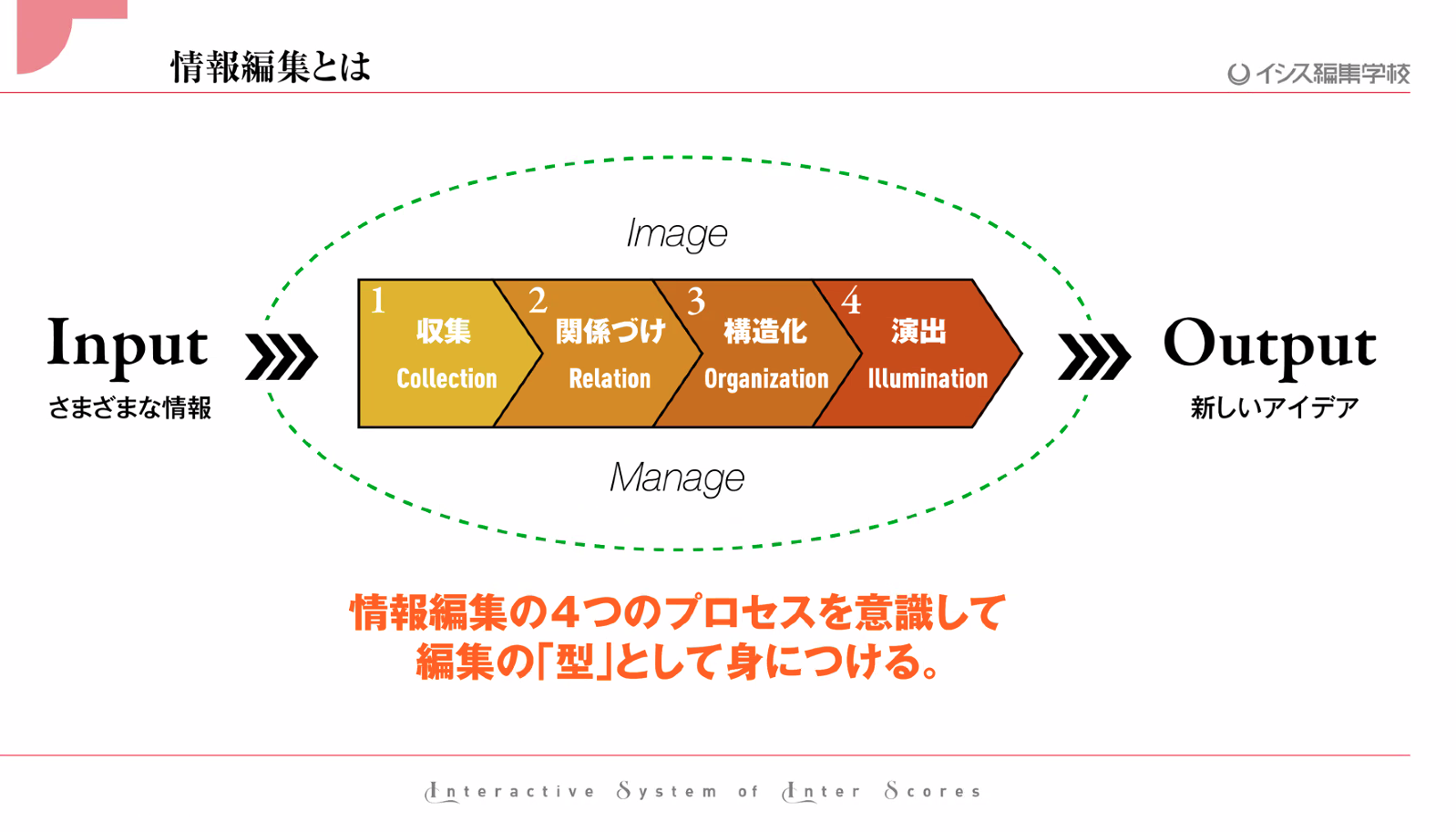 情報編集とは

イシス編集学校

Image

Input
さまざまな情報

1 収集 Collection

2 関係づけ Relation

3 構造化 Organization

4 演出 Illumination

Output
新しいアイデア

Manage

情報編集の4つのプロセスを意識して
編集の「型」として身につける。

Interactive System of Inter Scores